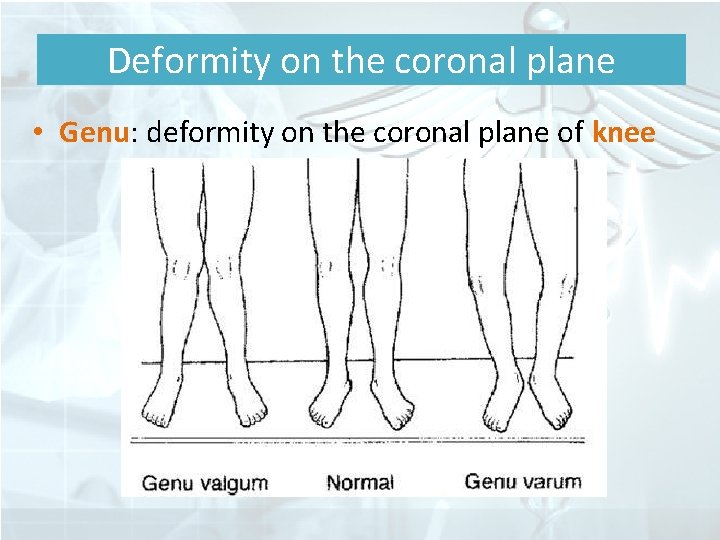 Deformity on the coronal plane

• Genu: deformity on the coronal plane of knee

Genu valgum

Normal

Genu varum